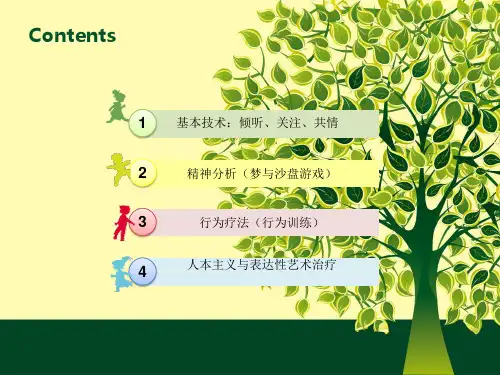 Contents

1 基本技术：倾听、关注、共情

2 精神分析（梦与沙盘游戏）

3 行为疗法（行为训练）

4 人本主义与表达性艺术治疗